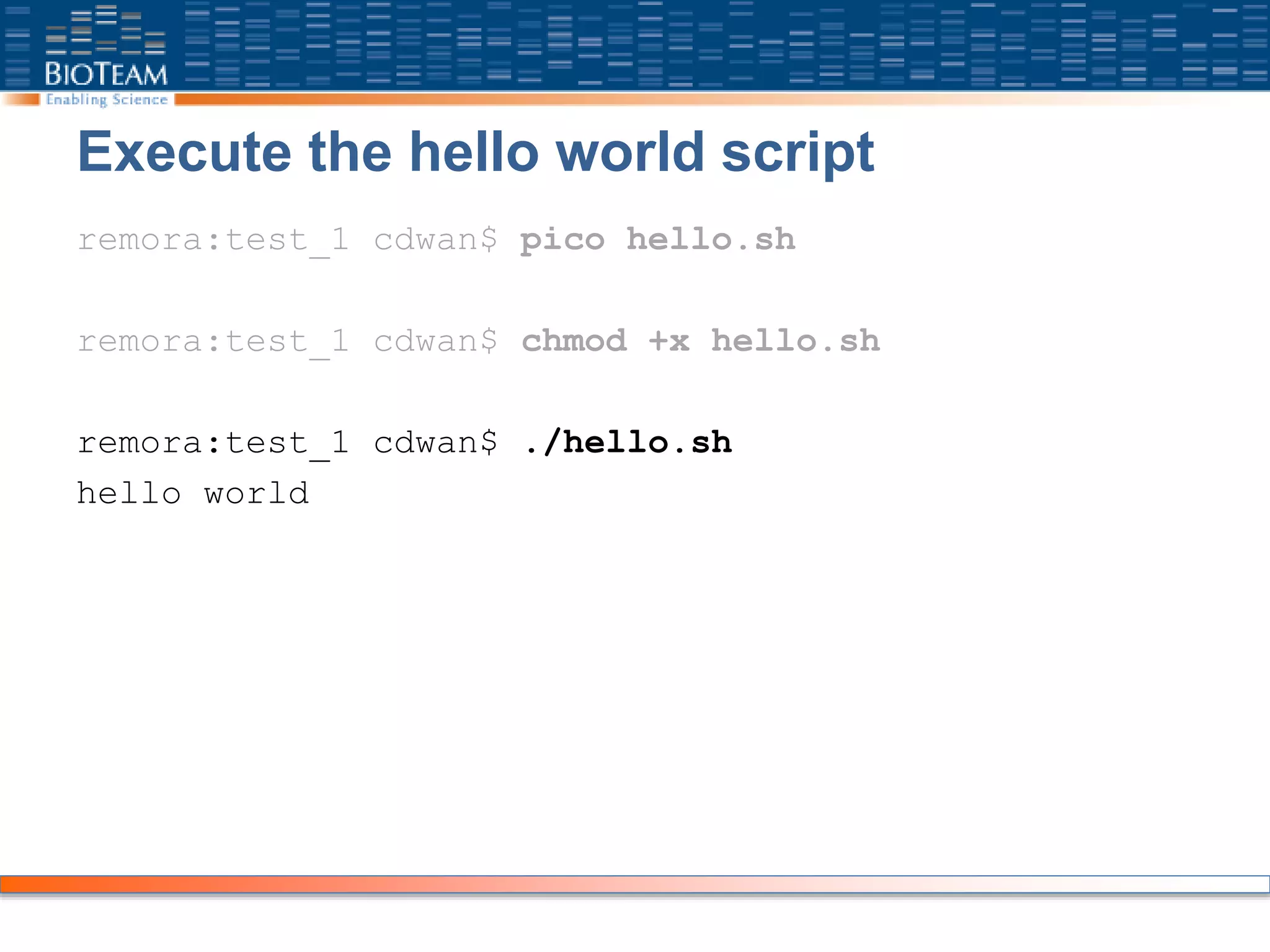 BIOTEAM
Enabling Science

Execute the hello world script

remora:test_1 cdwan$ pico hello.sh

remora:test_1 cdwan$ chmod +x hello.sh

remora:test_1 cdwan$ ./hello.sh
hello world